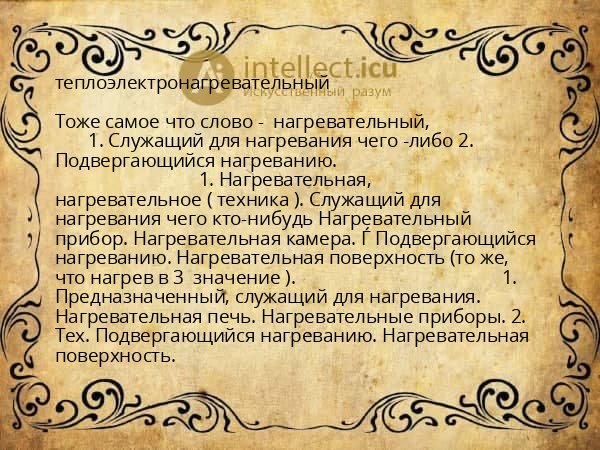 intellect.icu
искусственный разум

теплоэлектронагревательный

Тоже самое что слово - нагревательный, 1. Служащий для нагревания чего -либо 2. Подвергающийся нагреванию. 1. Нагревательная, нагревательное ( техника ). Служащий для нагревания чего кто-нибудь Нагревательный прибор. Нагревательная камера. Ѓ Подвергающийся нагреванию. Нагревательная поверхность (то же, что нагрев в 3 значение ). 1. Предназначенный, служащий для нагревания. Нагревательная печь. Нагревательные приборы. 2. Тех. Подвергающийся нагреванию. Нагревательная поверхность.